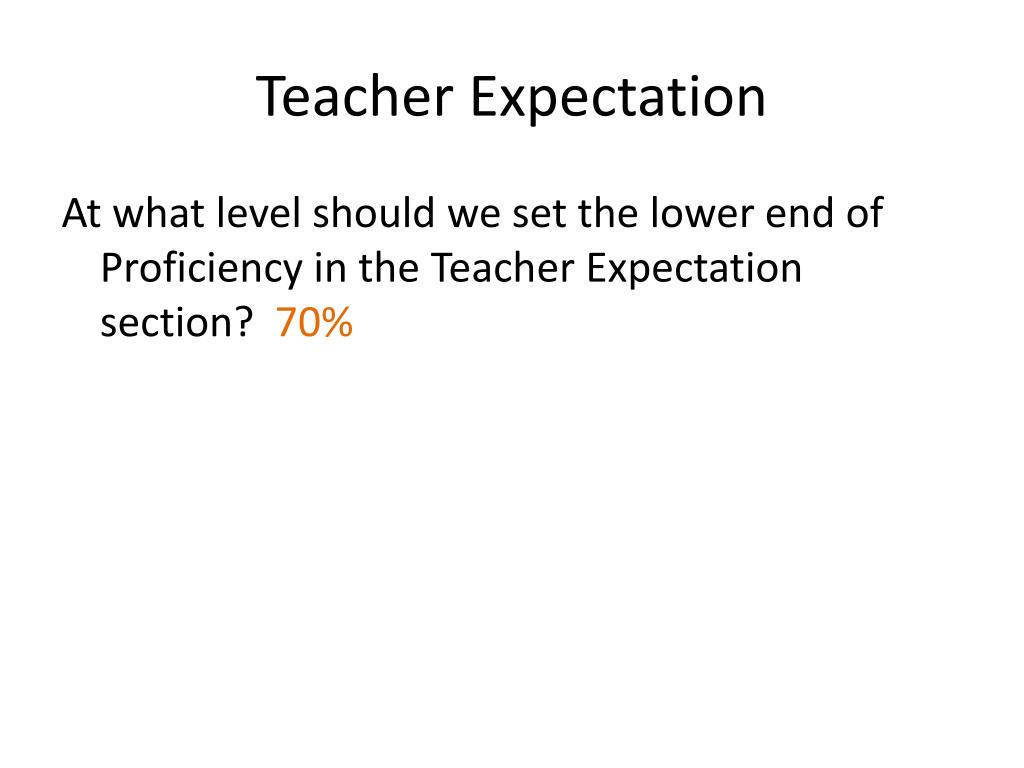 Teacher Expectation

At what level should we set the lower end of Proficiency in the Teacher Expectation section?  70%